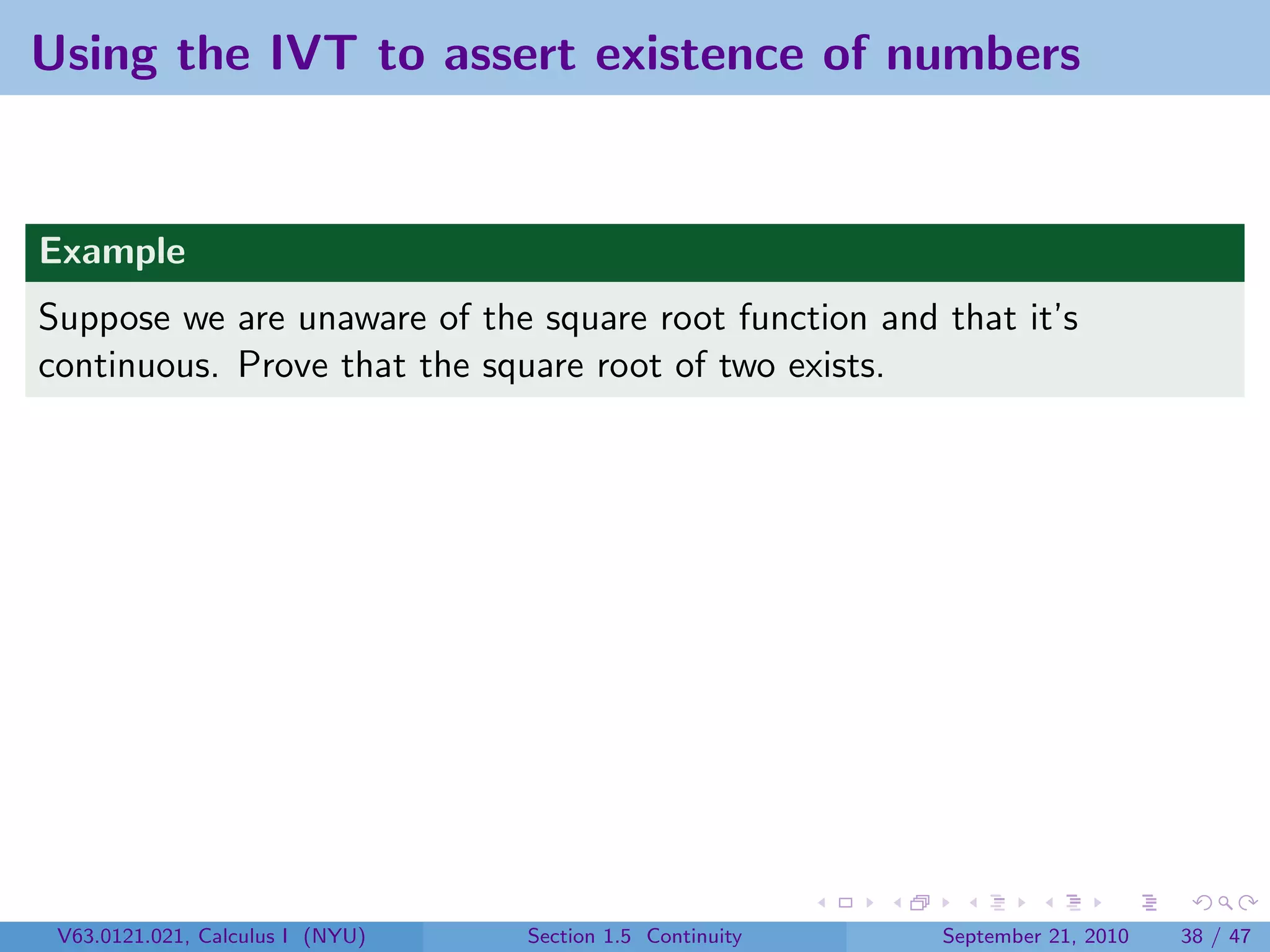 Using the IVT to assert existence of numbers

Example

Suppose we are unaware of the square root function and that it's continuous. Prove that the square root of two exists.

V63.0121.021, Calculus I (NYU) Section 1.5 Continuity September 21, 2010 38 / 47